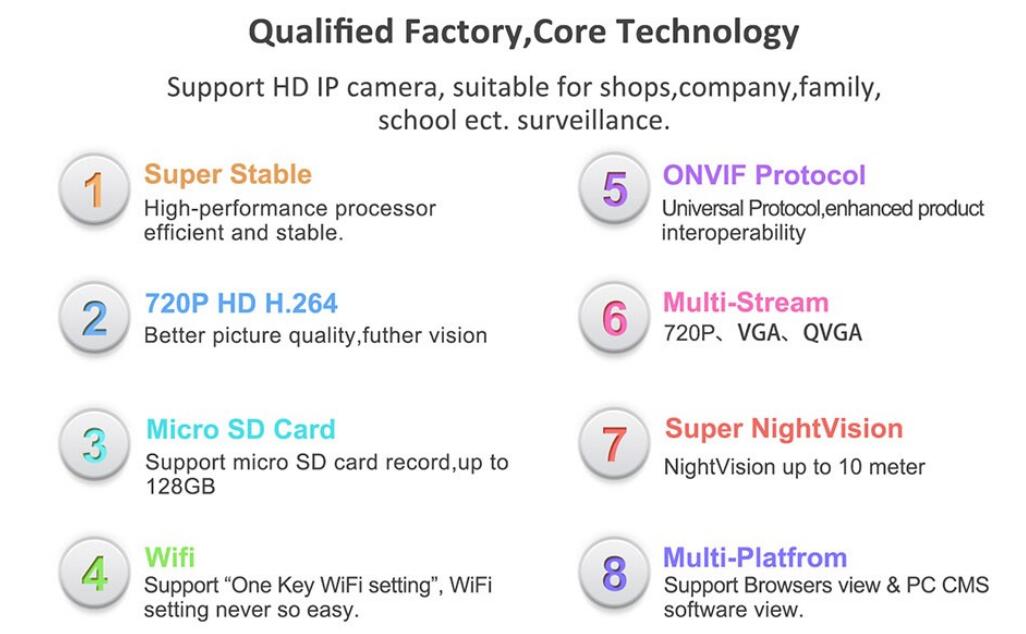 Qualified Factory,Core Technology

Support HD IP camera, suitable for shops,company,family, school ect. surveillance.

1 Super Stable
High-performance processor efficient and stable.

2 720P HD H.264
Better picture quality,futher vision

3 Micro SD Card
Support micro SD card record,up to 128GB

4 Wifi
Support “One Key WiFi setting”, WiFi setting never so easy.

5 ONVIF Protocol
Universal Protocol,enhanced product interoperability

6 Multi-Stream
720P、VGA、QVGA

7 Super NightVision
NightVision up to 10 meter

8 Multi-Platfrom
Support Browsers view & PC CMS software view.